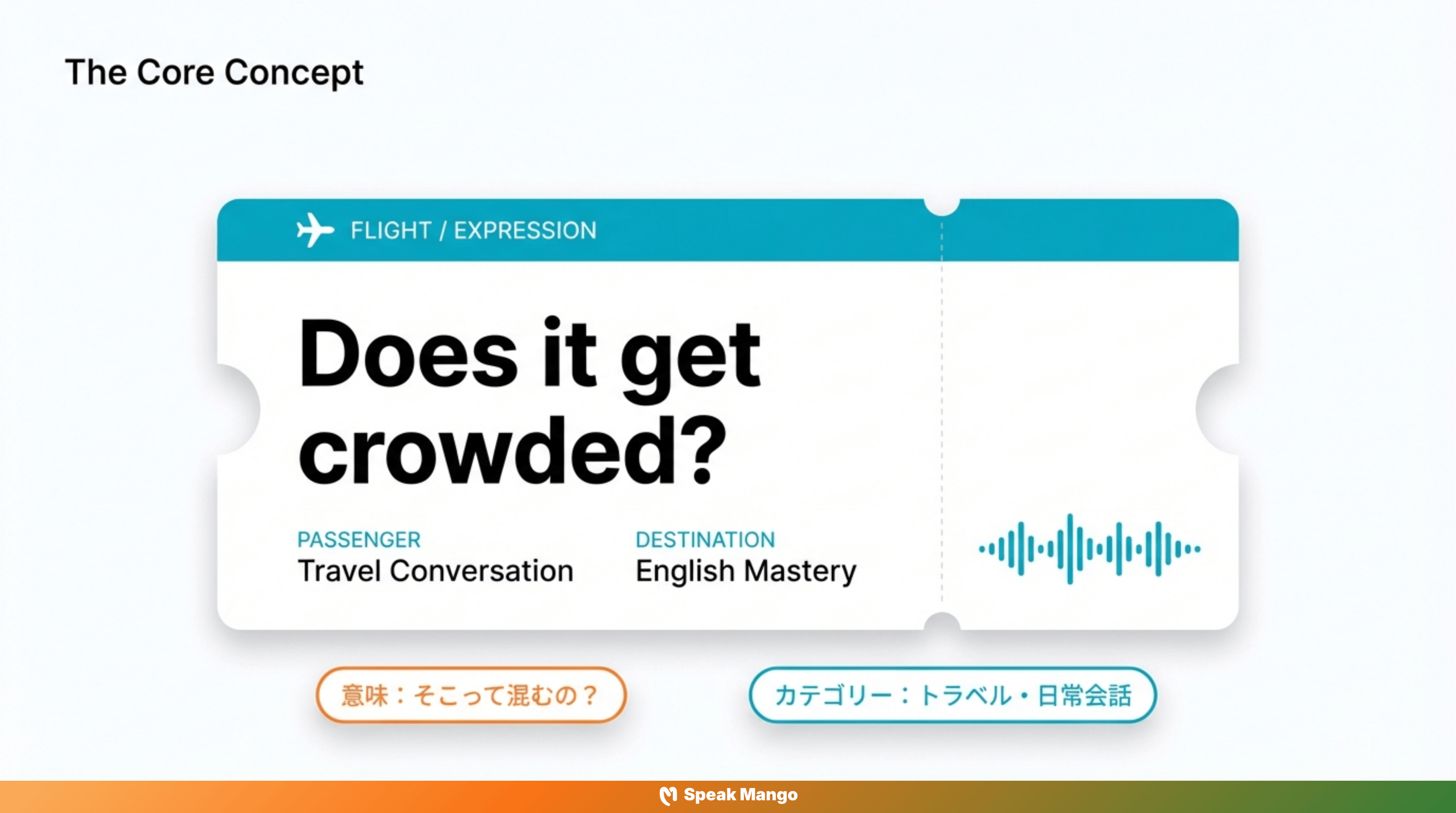 The Core Concept

FLIGHT / EXPRESSION

Does it get crowded?

PASSENGER
Travel Conversation

DESTINATION
English Mastery

意味：そこって混むの？

カテゴリー：トラベル・日常会話

Speak Mango